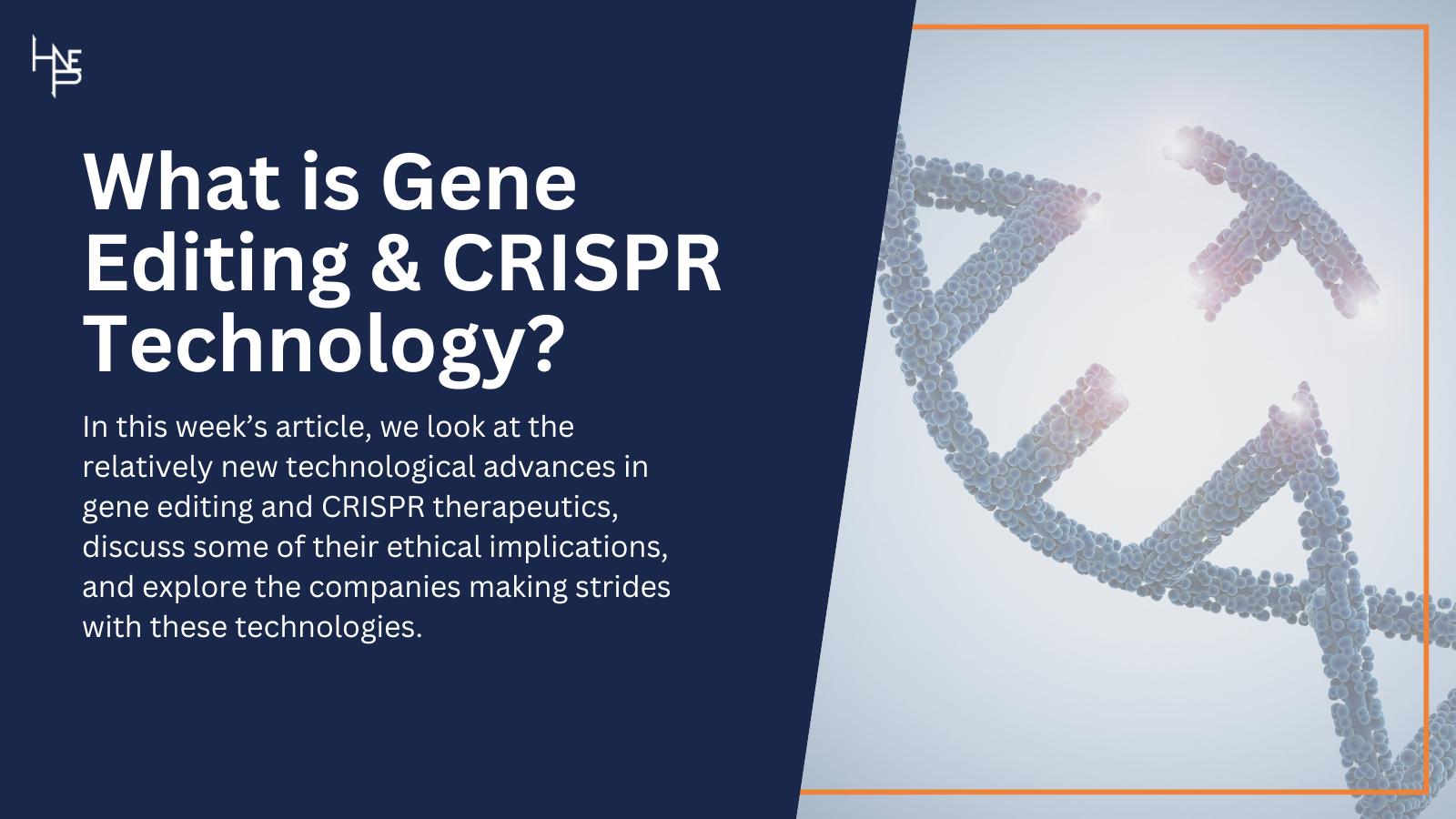 HNFP

What is Gene Editing & CRISPR Technology?

In this week's article, we look at the relatively new technological advances in gene editing and CRISPR therapeutics, discuss some of their ethical implications, and explore the companies making strides with these technologies.